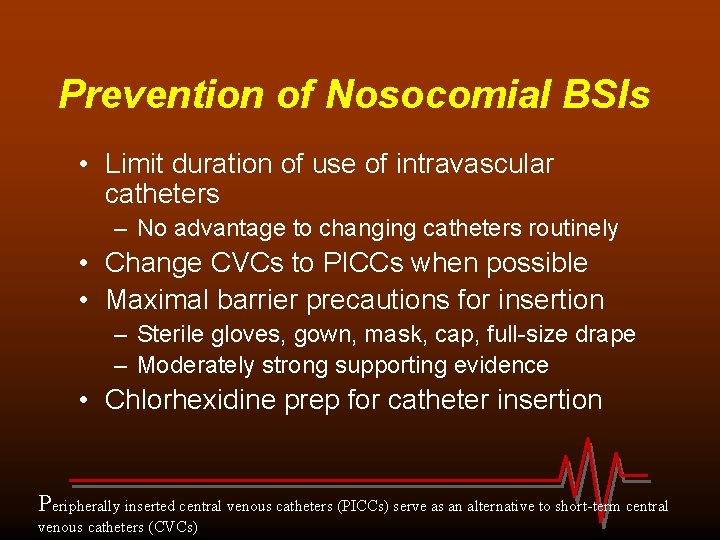 Prevention of Nosocomial BSIs

• Limit duration of use of intravascular catheters
– No advantage to changing catheters routinely
• Change CVCs to PICCs when possible
• Maximal barrier precautions for insertion
– Sterile gloves, gown, mask, cap, full-size drape
– Moderately strong supporting evidence
• Chlorhexidine prep for catheter insertion

Peripherally inserted central venous catheters (PICCs) serve as an alternative to short-term central venous catheters (CVCs)